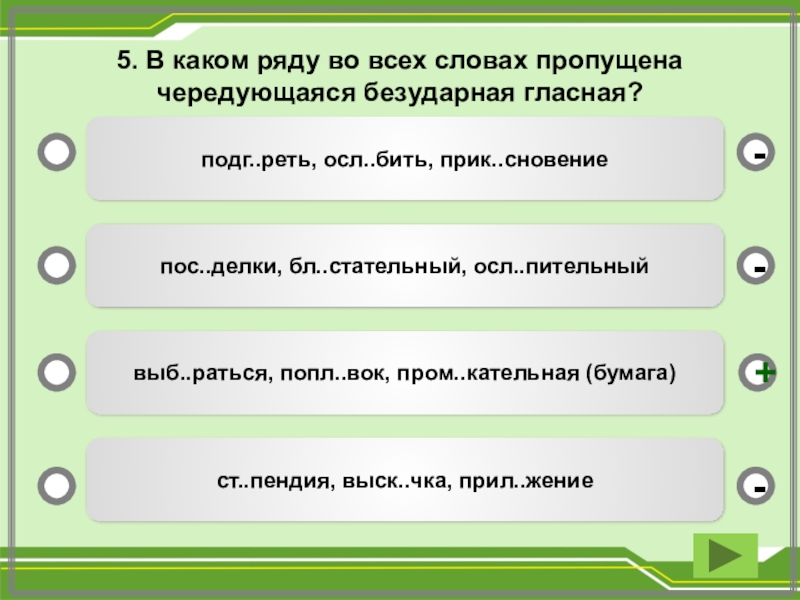 5. В каком ряду во всех словах пропущена чередующаяся безударная гласная?

подг..реть, осл..бить, прик..сновение

-

пос..делки, бл..стательный, осл..пительный

-

выб..раться, попл..вок, пром..кательная (бумага)

+

ст..пендия, выск..чка, прил..жение

-